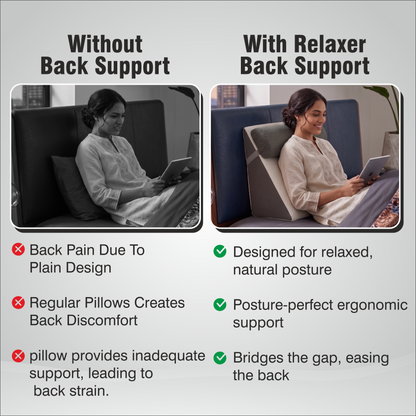 Without Back Support

Back Pain Due To Plain Design

Regular Pillows Creates Back Discomfort

pillow provides inadequate support, leading to back strain.

With Relaxer Back Support

Designed for relaxed, natural posture

Posture-perfect ergonomic support

Bridges the gap, easing the back